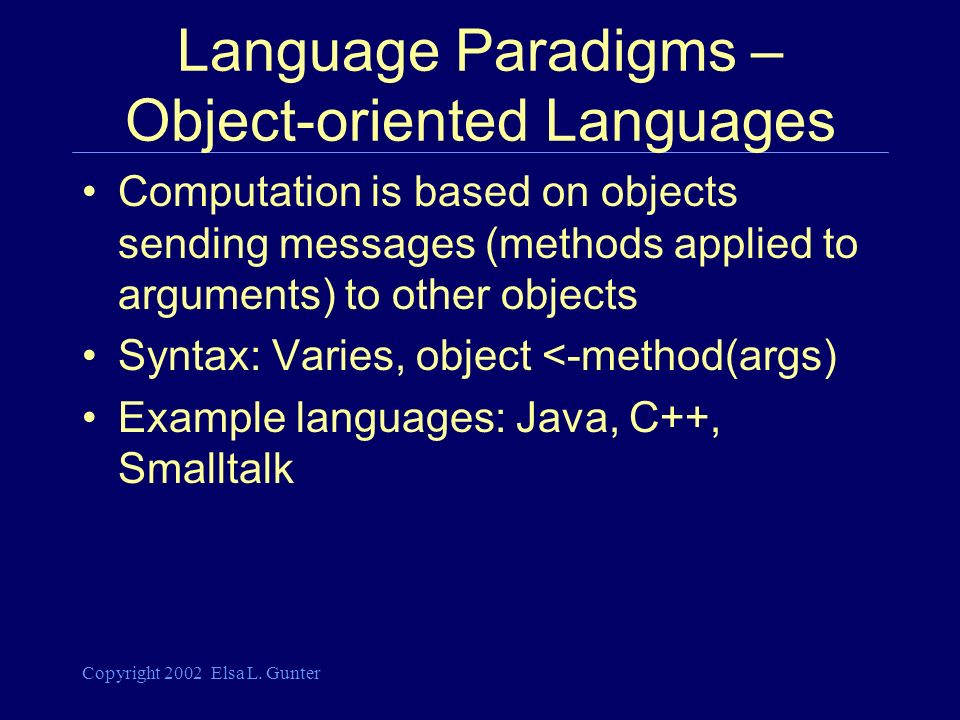 Language Paradigms – Object-oriented Languages

• Computation is based on objects sending messages (methods applied to arguments) to other objects

• Syntax: Varies, object <-method(args)

• Example languages: Java, C++, Smalltalk

Copyright 2002 Elsa L. Gunter